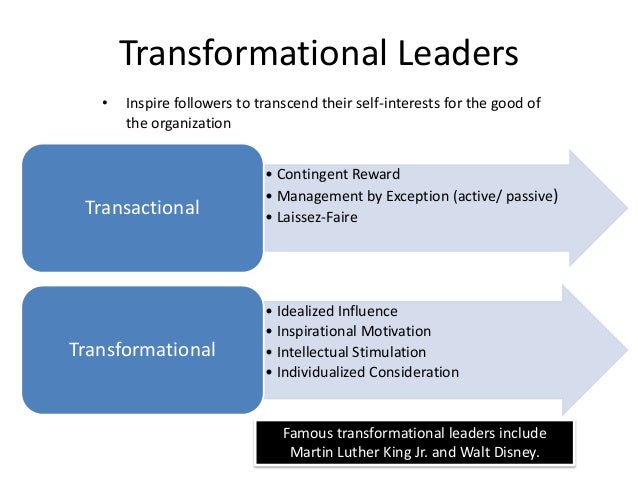 Transformational Leaders

• Inspire followers to transcend their self-interests for the good of the organization

Transactional

• Contingent Reward
• Management by Exception (active/ passive)
• Laissez-Faire

Transformational

• Idealized Influence
• Inspirational Motivation
• Intellectual Stimulation
• Individualized Consideration

Famous transformational leaders include Martin Luther King Jr. and Walt Disney.